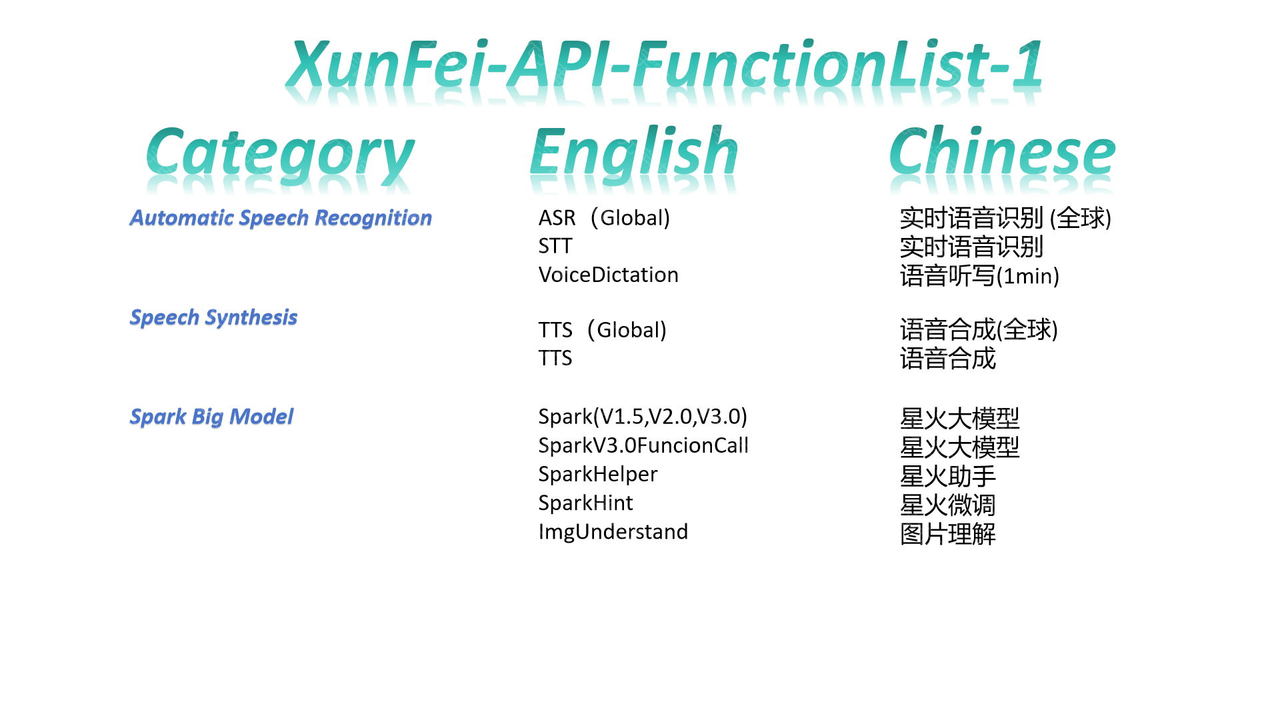 XunFei-API-FunctionList-1

| Category | English | Chinese |
|---|---|---|
| Automatic Speech Recognition | ASR（Global) | 实时语音识别 (全球) |
| | STT | 实时语音识别 |
| | VoiceDictation | 语音听写(1min) |
| Speech Synthesis | TTS（Global) | 语音合成(全球) |
| | TTS | 语音合成 |
| Spark Big Model | Spark(V1.5,V2.0,V3.0) | 星火大模型 |
| | SparkV3.0FuncionCall | 星火大模型 |
| | SparkHelper | 星火助手 |
| | SparkHint | 星火微调 |
| | ImgUnderstand | 图片理解 |